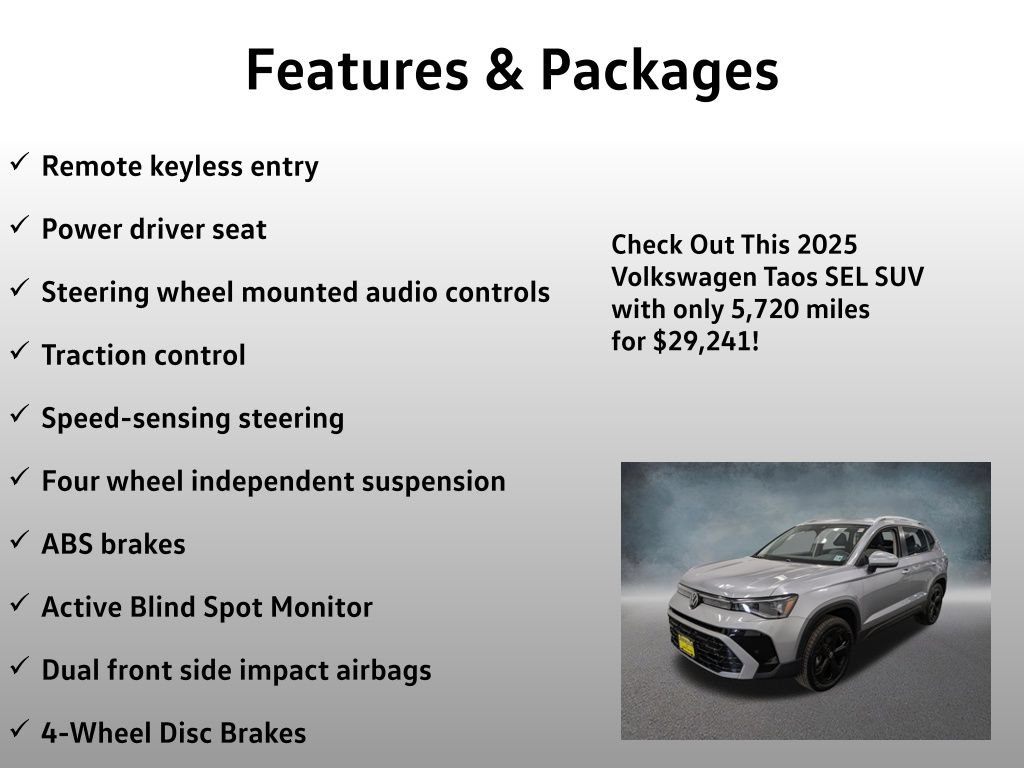 Features & Packages

✓ Remote keyless entry

✓ Power driver seat

✓ Steering wheel mounted audio controls

✓ Traction control

✓ Speed-sensing steering

✓ Four wheel independent suspension

✓ ABS brakes

✓ Active Blind Spot Monitor

✓ Dual front side impact airbags

✓ 4-Wheel Disc Brakes

Check Out This 2025 Volkswagen Taos SEL SUV with only 5,720 miles for $29,241!